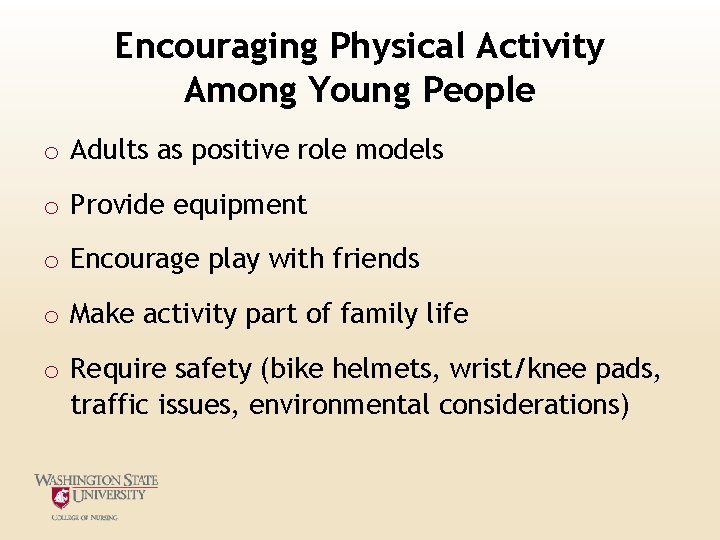 Encouraging Physical Activity Among Young People

o Adults as positive role models

o Provide equipment

o Encourage play with friends

o Make activity part of family life

o Require safety (bike helmets, wrist/knee pads, traffic issues, environmental considerations)

WASHINGTON STATE UNIVERSITY
COLLEGE OF NURSING